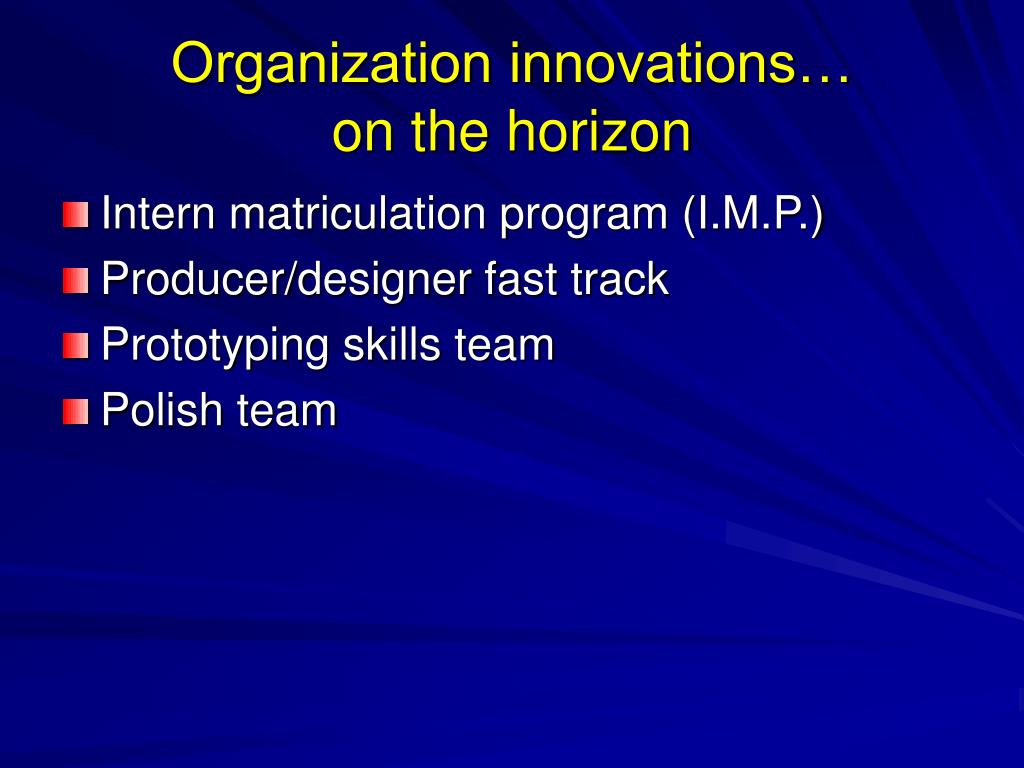 Organization innovations… on the horizon

Intern matriculation program (I.M.P.)
Producer/designer fast track
Prototyping skills team
Polish team